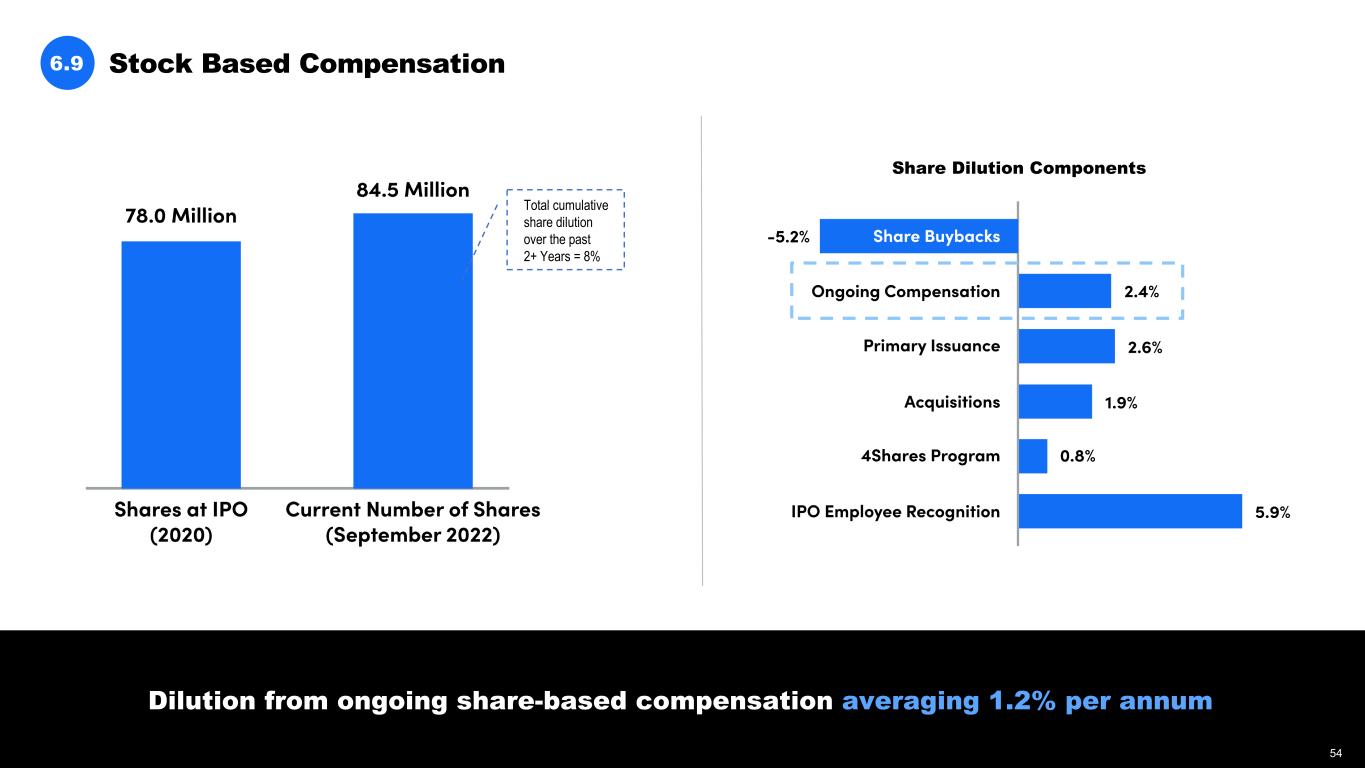 6.9 Stock Based Compensation

78.0 Million

84.5 Million

Total cumulative share dilution over the past 2+ Years = 8%

Shares at IPO (2020)

Current Number of Shares (September 2022)

Share Dilution Components

-5.2% Share Buybacks

Ongoing Compensation 2.4%

Primary Issuance 2.6%

Acquisitions 1.9%

4Shares Program 0.8%

IPO Employee Recognition 5.9%

Dilution from ongoing share-based compensation averaging 1.2% per annum

54